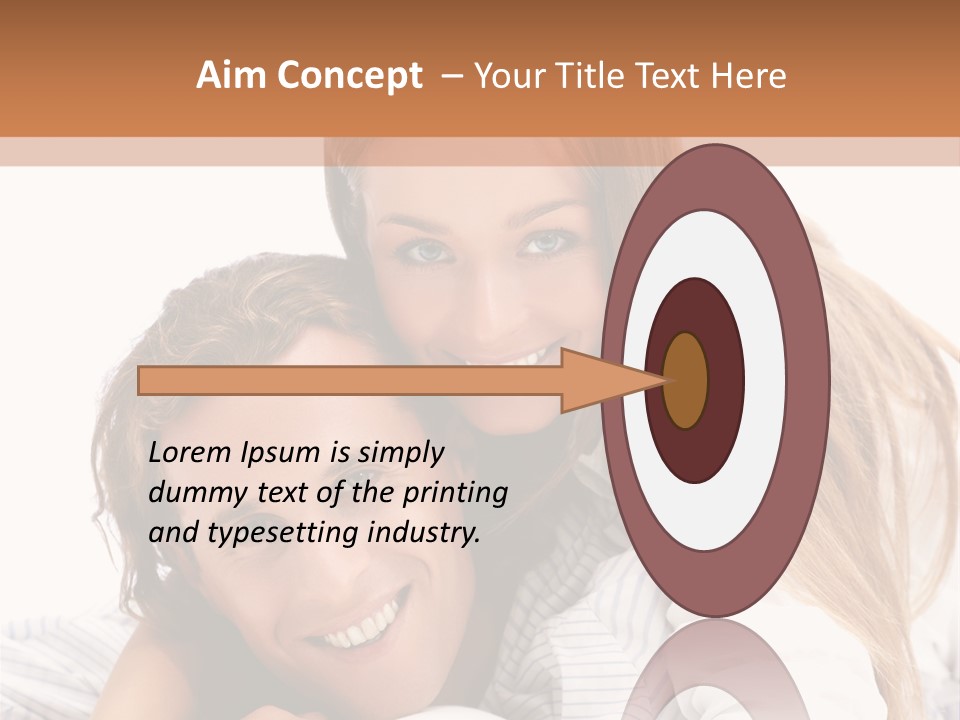 Aim Concept – Your Title Text Here

Lorem Ipsum is simply dummy text of the printing and typesetting industry.